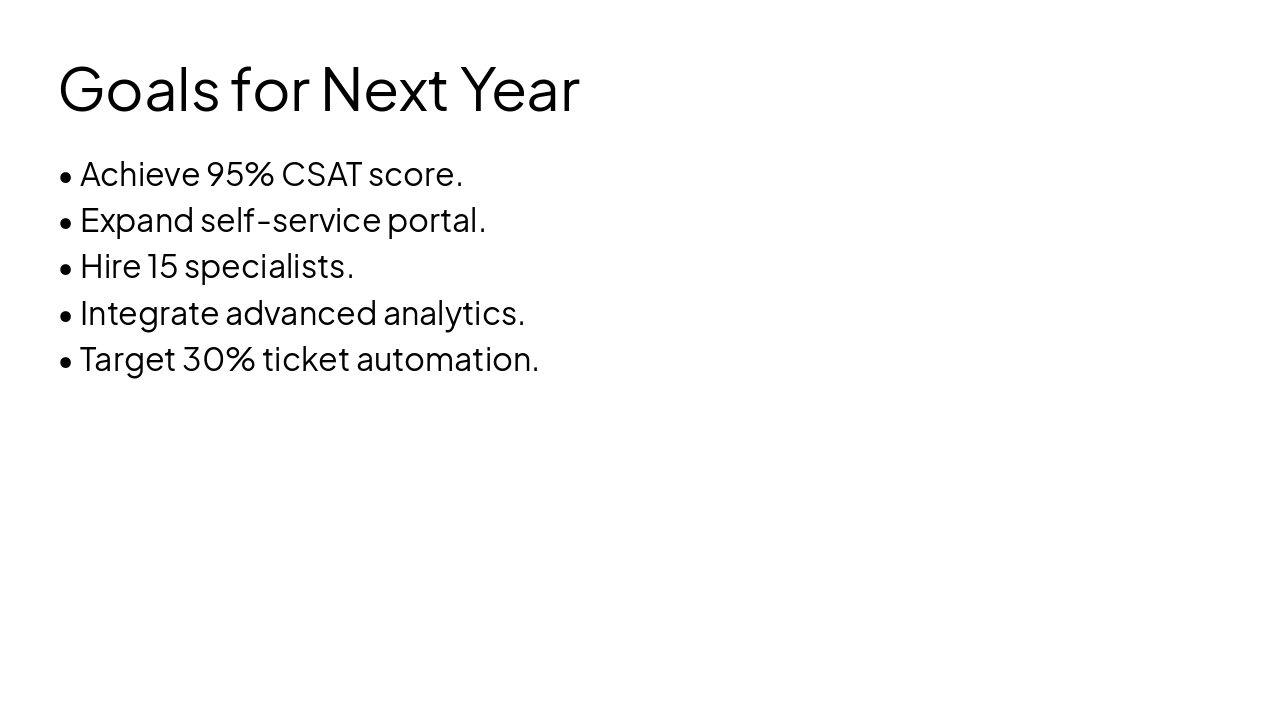 Goals for Next Year

• Achieve 95% CSAT score.
• Expand self-service portal.
• Hire 15 specialists.
• Integrate advanced analytics.
• Target 30% ticket automation.